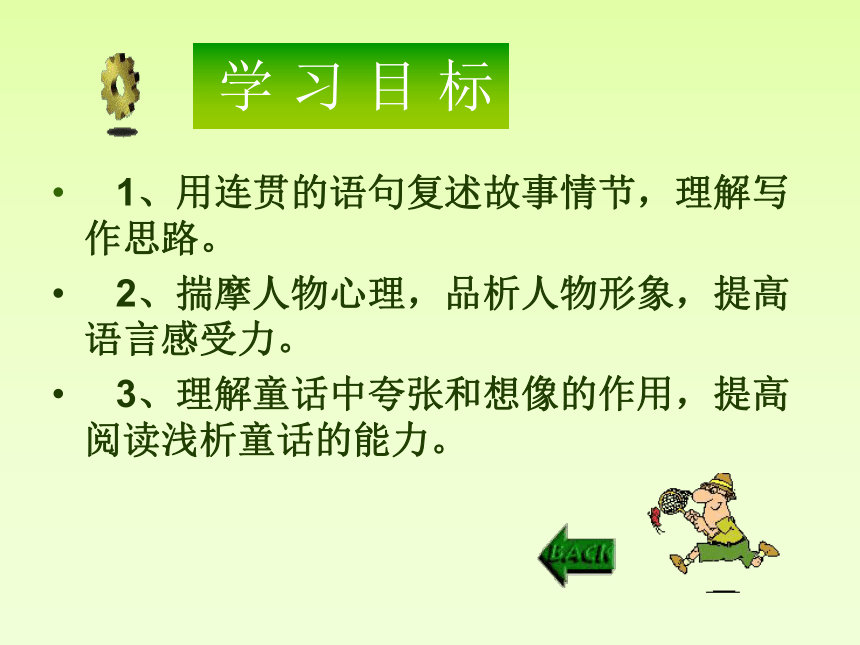 学 习 目 标

• 1、用连贯的语句复述故事情节，理解写作思路。

• 2、揣摩人物心理，品析人物形象，提高语言感受力。

• 3、理解童话中夸张和想像的作用，提高阅读浅析童话的能力。

BACK